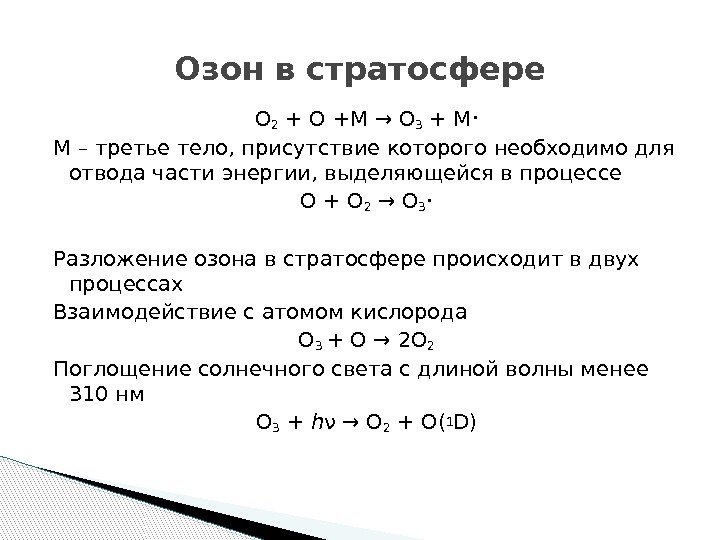 Озон в стратосфере

$O_2 + O + M \rightarrow O_3 + M^{\cdot}$

М – третье тело, присутствие которого необходимо для отвода части энергии, выделяющейся в процессе

$O + O_2 \rightarrow O_3^{\cdot}$

Разложение озона в стратосфере происходит в двух процессах

Взаимодействие с атомом кислорода

$O_3 + O \rightarrow 2O_2$

Поглощение солнечного света с длиной волны менее 310 нм

$O_3 + h\nu \rightarrow O_2 + O(^1D)$